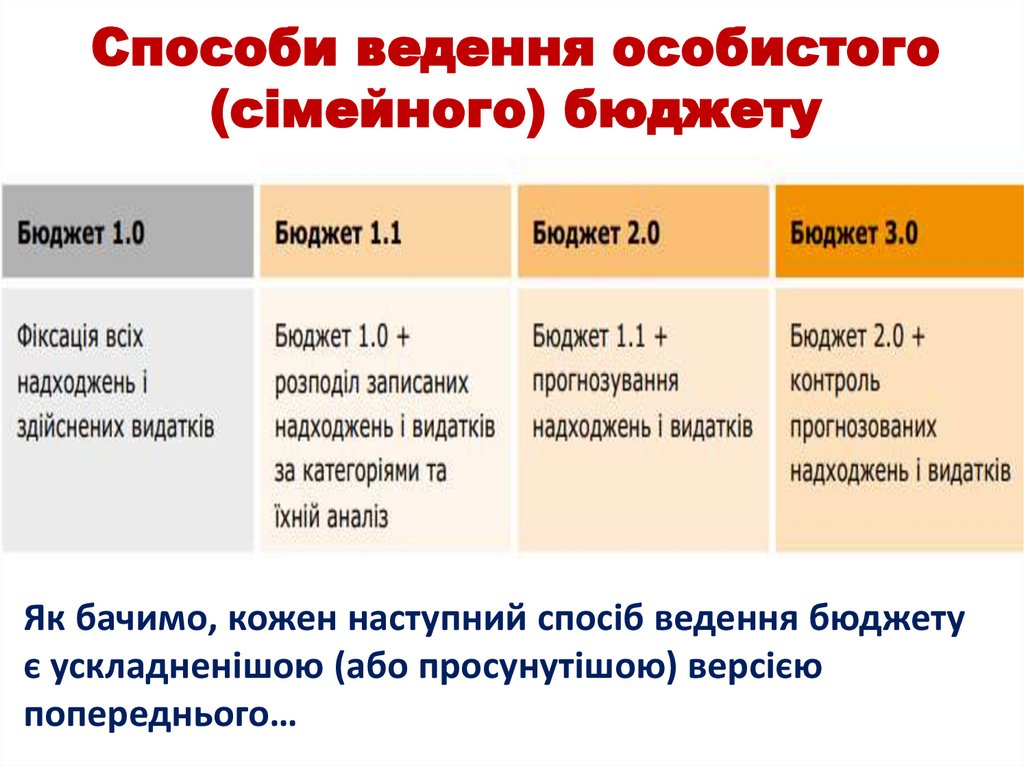 Способи ведення особистого (сімейного) бюджету

| Бюджет 1.0 | Бюджет 1.1 | Бюджет 2.0 | Бюджет 3.0 |
|---|---|---|---|
| Фіксація всіх надходжень і здійснених видатків | Бюджет 1.0 + розподіл записаних надходжень і видатків за категоріями та їхній аналіз | Бюджет 1.1 + прогнозування надходжень і видатків | Бюджет 2.0 + контроль прогнозованих надходжень і видатків |

Як бачимо, кожен наступний спосіб ведення бюджету є ускладненішою (або просунутішою) версією попереднього…